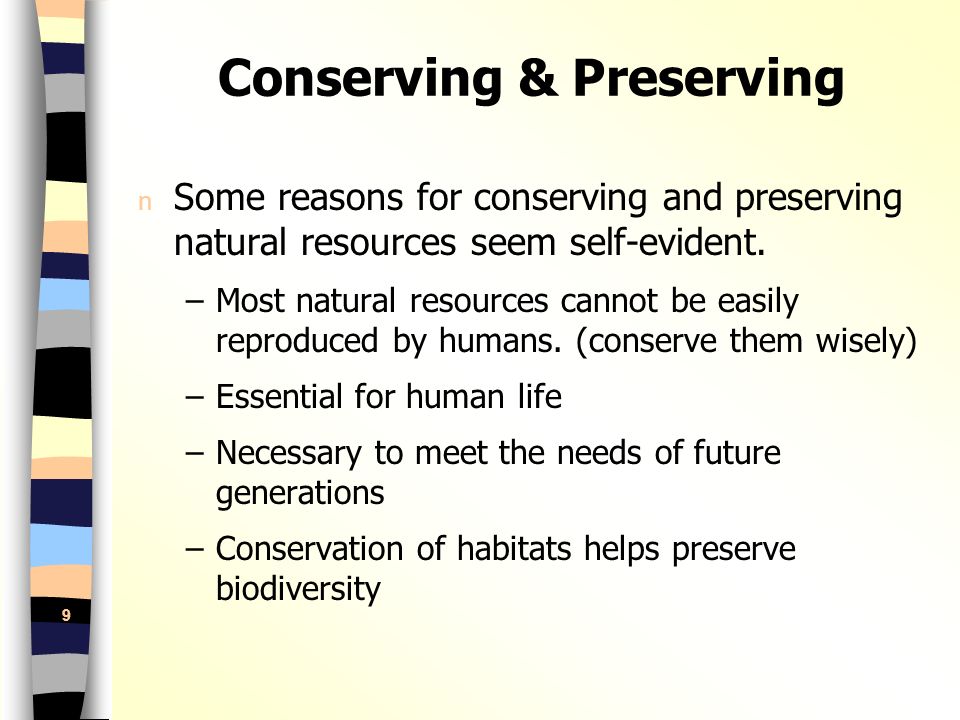 Conserving & Preserving

n Some reasons for conserving and preserving natural resources seem self-evident.

– Most natural resources cannot be easily reproduced by humans. (conserve them wisely)

– Essential for human life

– Necessary to meet the needs of future generations

– Conservation of habitats helps preserve biodiversity

9